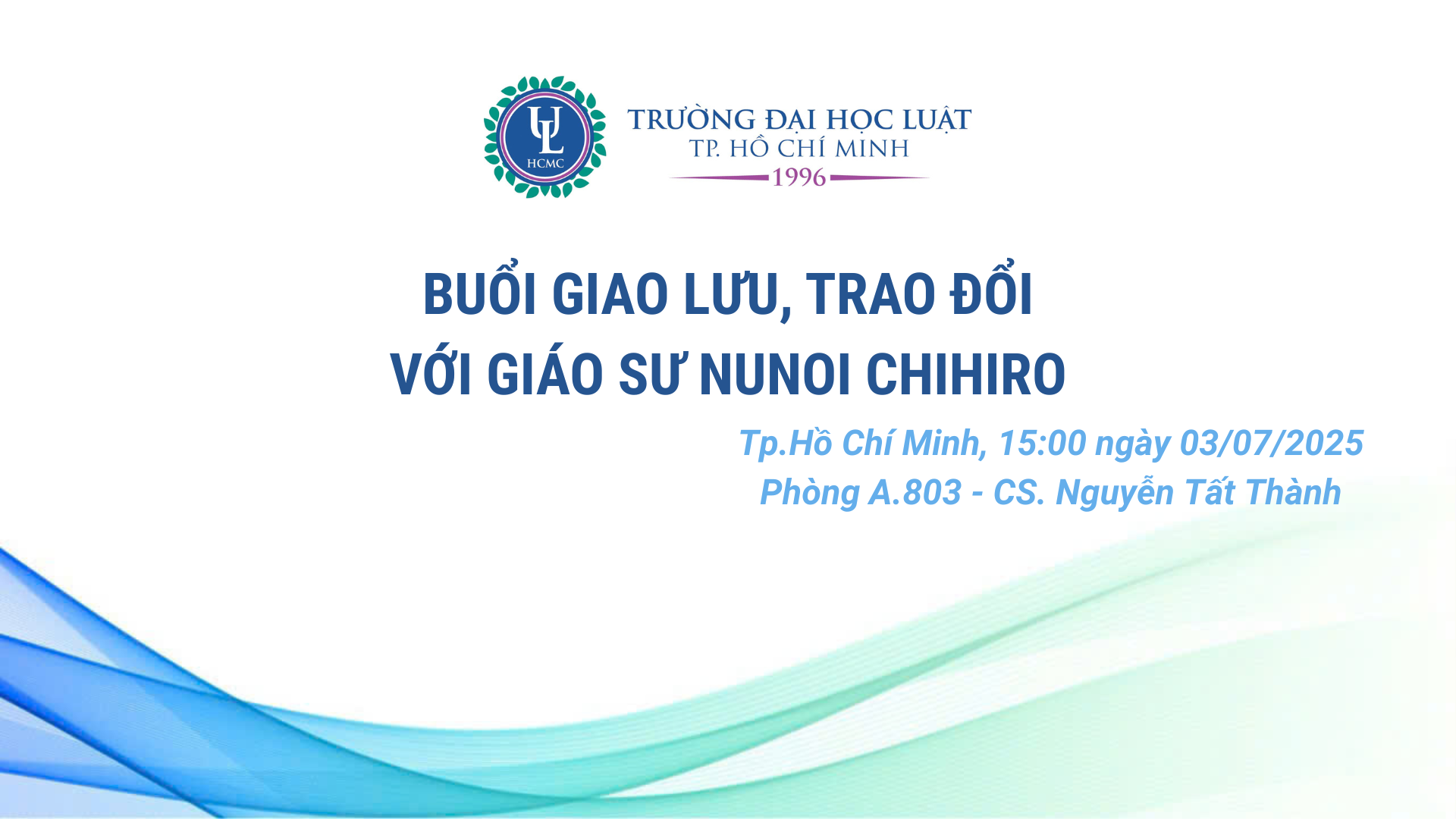 UL
HCMC

TRƯỜNG ĐẠI HỌC LUẬT
TP. HỒ CHÍ MINH
1996

BUỔI GIAO LƯU, TRAO ĐỔI
VỚI GIÁO SƯ NUNOI CHIHIRO

Tp.Hồ Chí Minh, 15:00 ngày 03/07/2025
Phòng A.803 - CS. Nguyễn Tất Thành